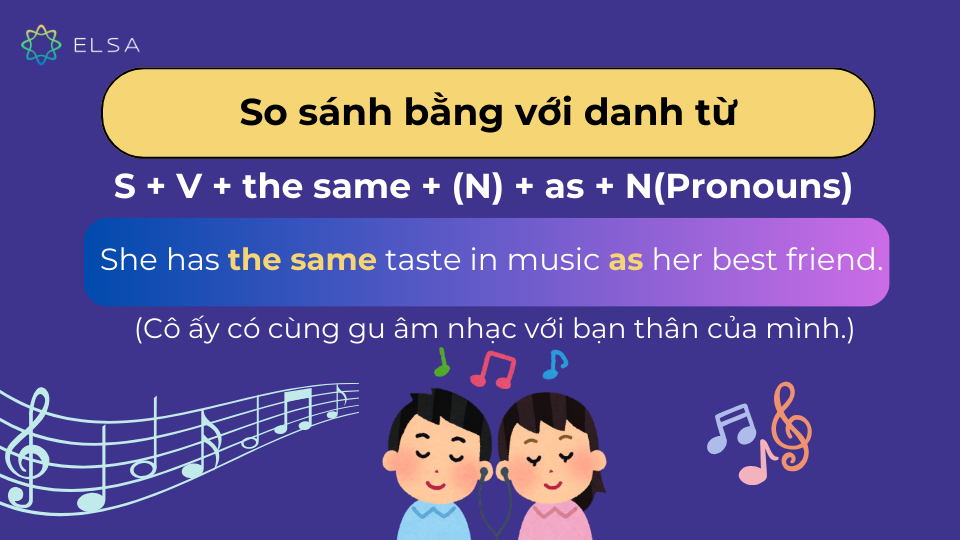 ELSA

So sánh bằng với danh từ

S + V + the same + (N) + as + N(Pronouns)

She has the same taste in music as her best friend.

(Cô ấy có cùng gu âm nhạc với bạn thân của mình.)